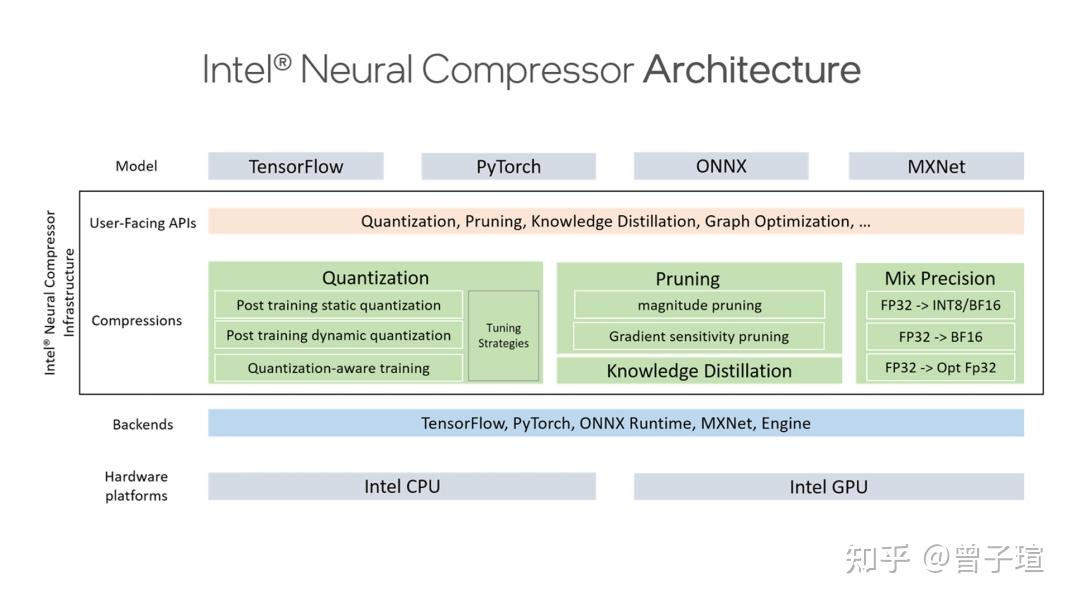 Intel® Neural Compressor Architecture

Model
TensorFlow
PyTorch
ONNX
MXNet

Intel® Neural Compressor Infrastructure

User-Facing APIs
Quantization, Pruning, Knowledge Distillation, Graph Optimization, …

Compressions

Quantization
Post training static quantization
Post training dynamic quantization
Quantization-aware training
Tuning Strategies

Pruning
magnitude pruning
Gradient sensitivity pruning
Knowledge Distillation

Mix Precision
FP32 -> INT8/BF16
FP32 -> BF16
FP32 -> Opt Fp32

Backends
TensorFlow, PyTorch, ONNX Runtime, MXNet, Engine

Hardware platforms
Intel CPU
Intel GPU

知乎 @曾子瑄